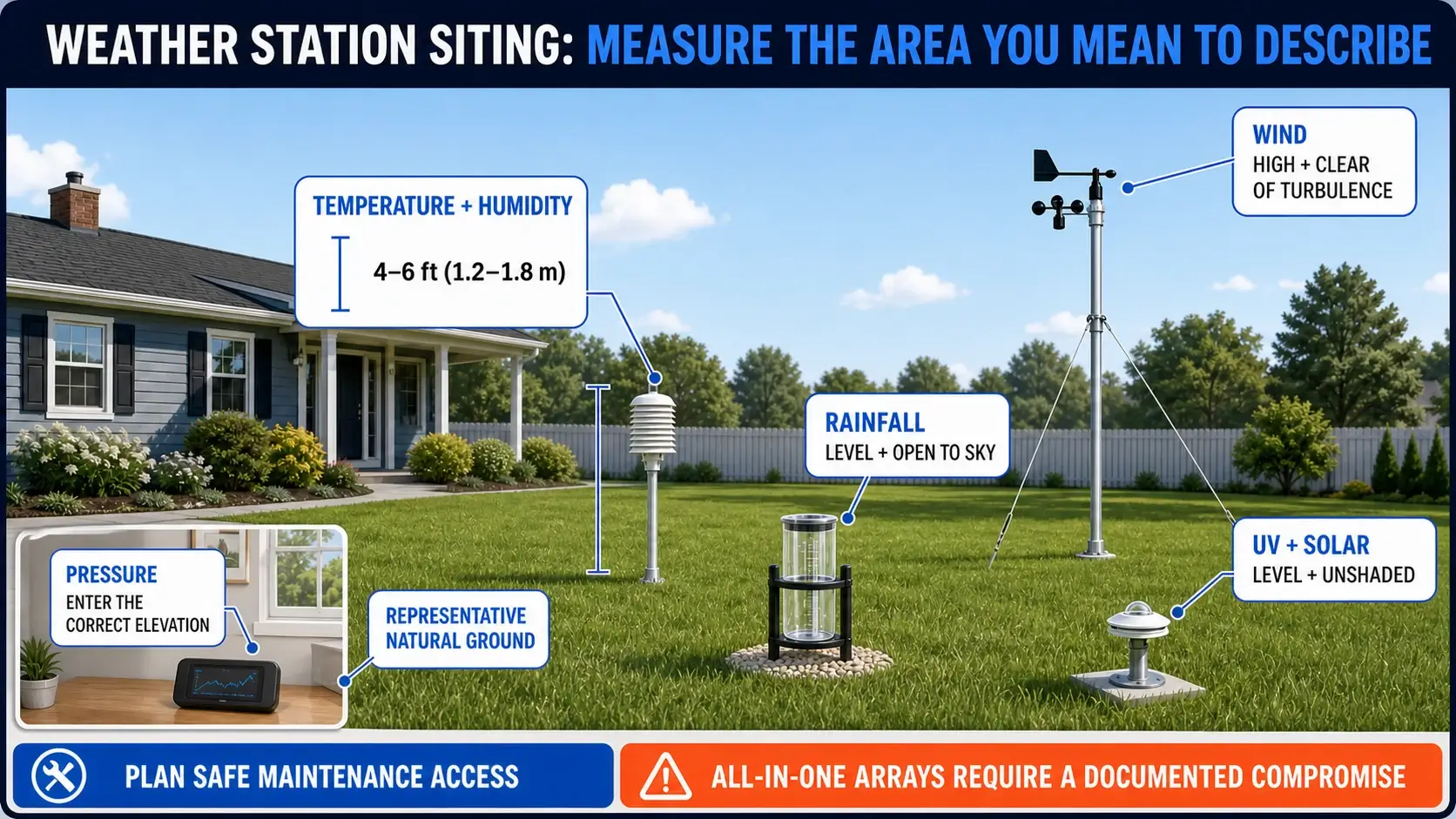 WEATHER STATION SITING: MEASURE THE AREA YOU MEAN TO DESCRIBE

TEMPERATURE + HUMIDITY
4–6 ft (1.2–1.8 m)

WIND
HIGH + CLEAR OF TURBULENCE

RAINFALL
LEVEL + OPEN TO SKY

UV + SOLAR
LEVEL + UNSHADED

PRESSURE
ENTER THE CORRECT ELEVATION

REPRESENTATIVE NATURAL GROUND

PLAN SAFE MAINTENANCE ACCESS

ALL-IN-ONE ARRAYS REQUIRE A DOCUMENTED COMPROMISE